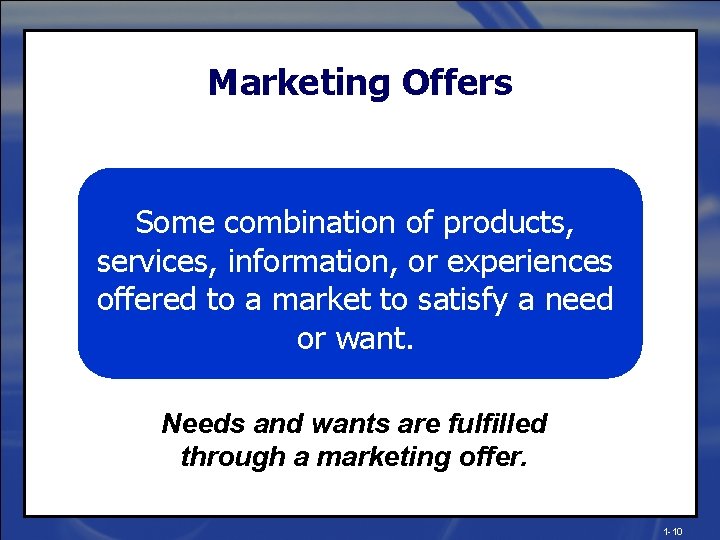 Marketing Offers

Some combination of products, services, information, or experiences offered to a market to satisfy a need or want.

Needs and wants are fulfilled through a marketing offer.

1-10